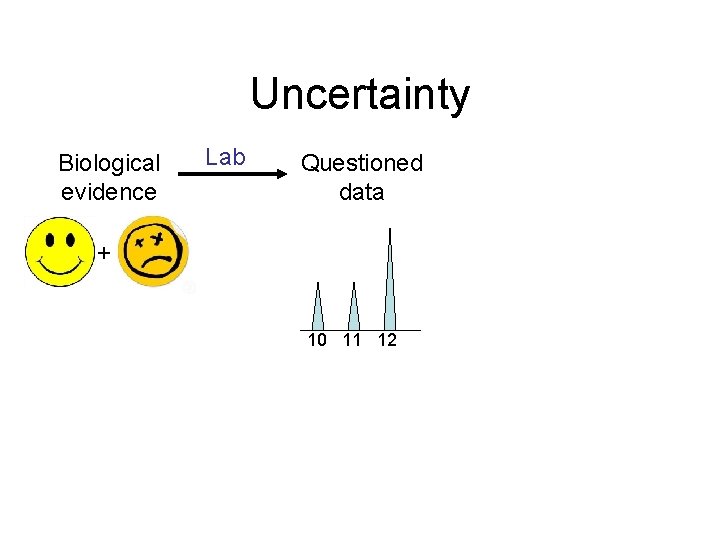 Uncertainty

Biological evidence

Lab

Questioned data

+

10 11 12